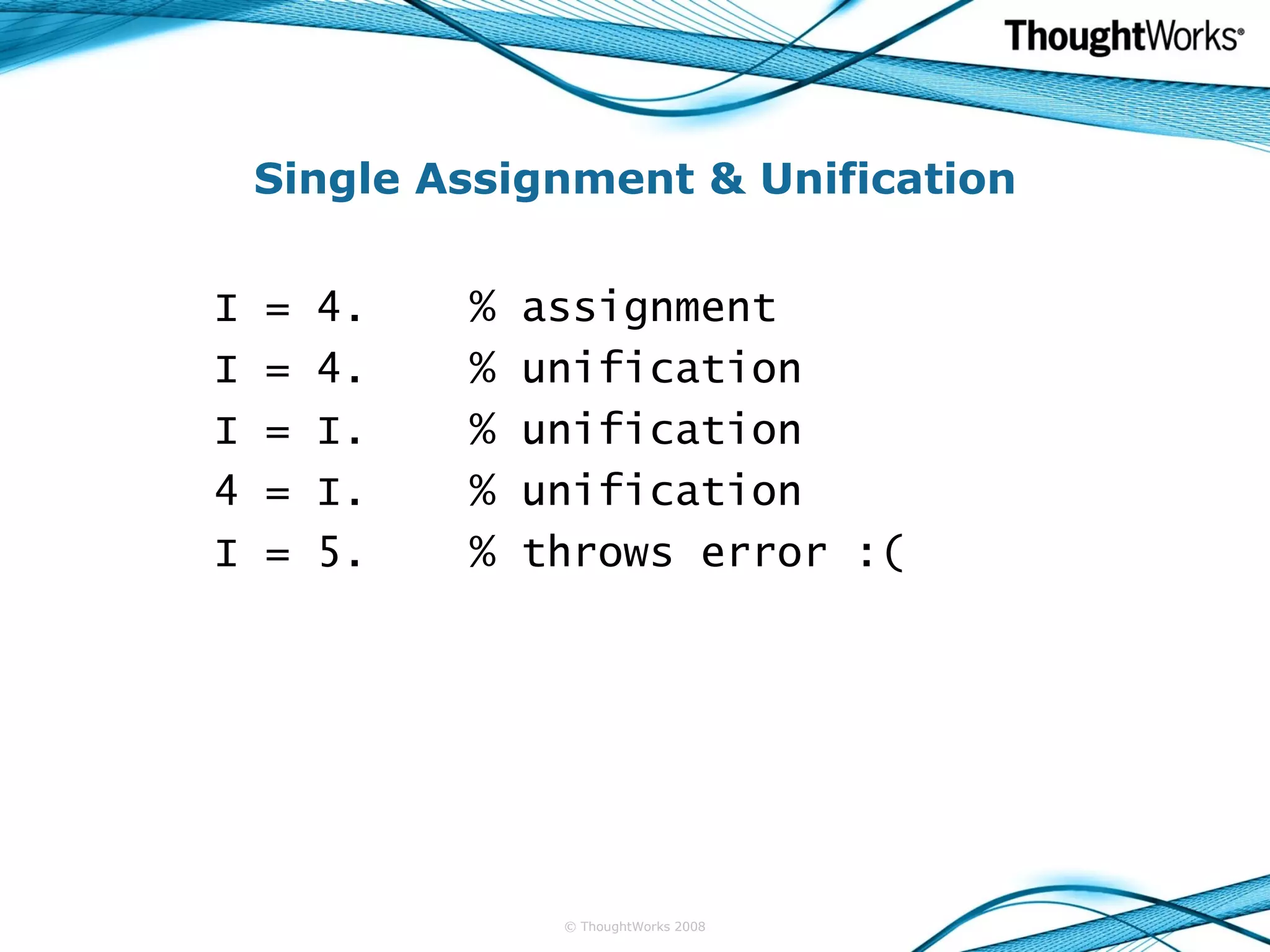 ThoughtWorks®

Single Assignment & Unification

I = 4.     % assignment
I = 4.     % unification
I = I.     % unification
4 = I.     % unification
I = 5.     % throws error :(

© ThoughtWorks 2008